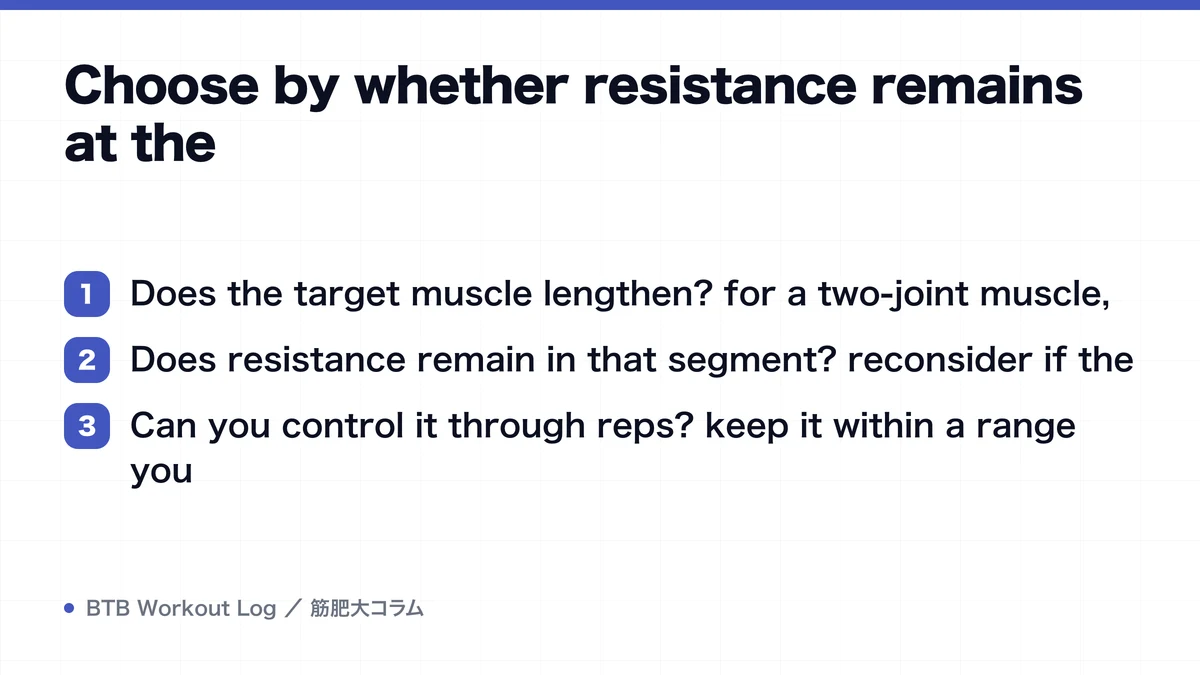 Choose by whether resistance remains at the

1 Does the target muscle lengthen? for a two-joint muscle,

2 Does resistance remain in that segment? reconsider if the

3 Can you control it through reps? keep it within a range you

BTB Workout Log ／ 筋肥大コラム